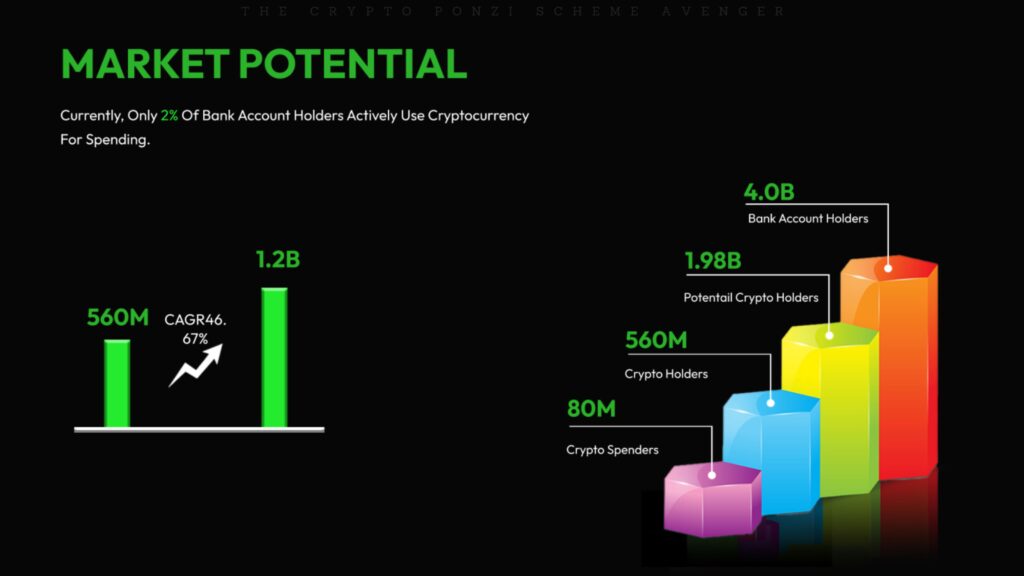 THE CRYPTO PONZI SCHEME AVENGER

MARKET POTENTIAL

Currently, Only 2% Of Bank Account Holders Actively Use Cryptocurrency For Spending.

560M

CAGR46.
67%

1.2B

4.0B
Bank Account Holders

1.98B
Potentail Crypto Holders

560M
Crypto Holders

80M
Crypto Spenders